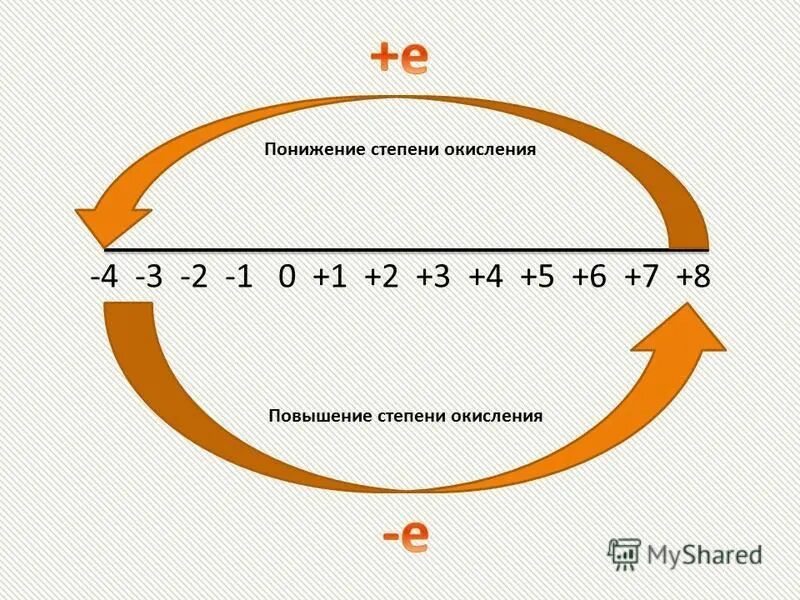 +e

Понижение степени окисления

-4 -3 -2 -1 0 +1 +2 +3 +4 +5 +6 +7 +8

Повышение степени окисления

-e

MyShared